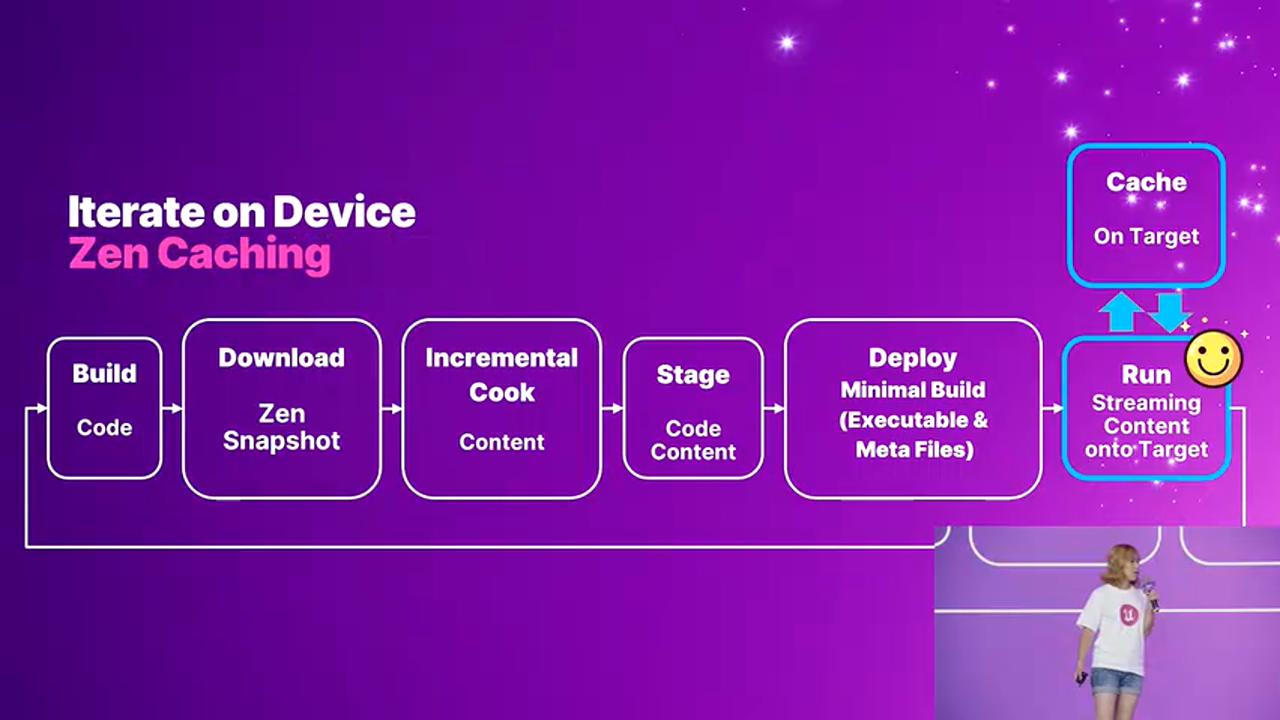 Iterate on Device
Zen Caching

Cache
On Target

Build
Code

Download
Zen Snapshot

Incremental Cook
Content

Stage
Code Content

Deploy
Minimal Build (Executable & Meta Files)

Run
Streaming Content onto Target